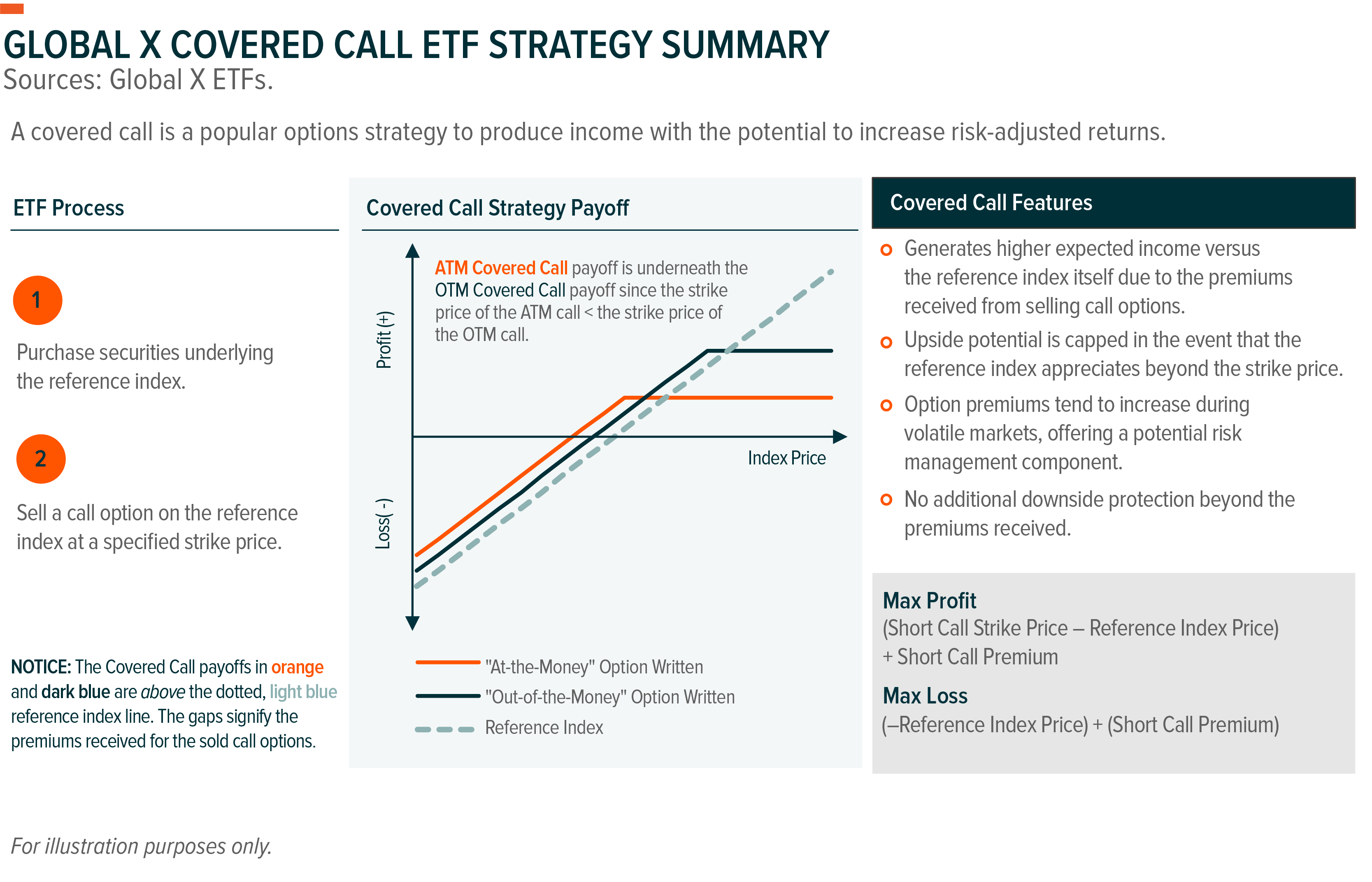 GLOBAL X COVERED CALL ETF STRATEGY SUMMARY
Sources: Global X ETFs.

A covered call is a popular options strategy to produce income with the potential to increase risk-adjusted returns.

ETF Process

1

Purchase securities underlying the reference index.

2

Sell a call option on the reference index at a specified strike price.

NOTICE: The Covered Call payoffs in orange and dark blue are above the dotted, light blue reference index line. The gaps signify the premiums received for the sold call options.

Covered Call Strategy Payoff

ATM Covered Call payoff is underneath the OTM Covered Call payoff since the strike price of the ATM call < the strike price of the OTM call.

Profit (+)

Loss( -)

Index Price

"At-the-Money" Option Written

"Out-of-the-Money" Option Written

Reference Index

Covered Call Features

Generates higher expected income versus the reference index itself due to the premiums received from selling call options.

Upside potential is capped in the event that the reference index appreciates beyond the strike price.

Option premiums tend to increase during volatile markets, offering a potential risk management component.

No additional downside protection beyond the premiums received.

Max Profit
(Short Call Strike Price – Reference Index Price) + Short Call Premium

Max Loss
(–Reference Index Price) + (Short Call Premium)

For illustration purposes only.